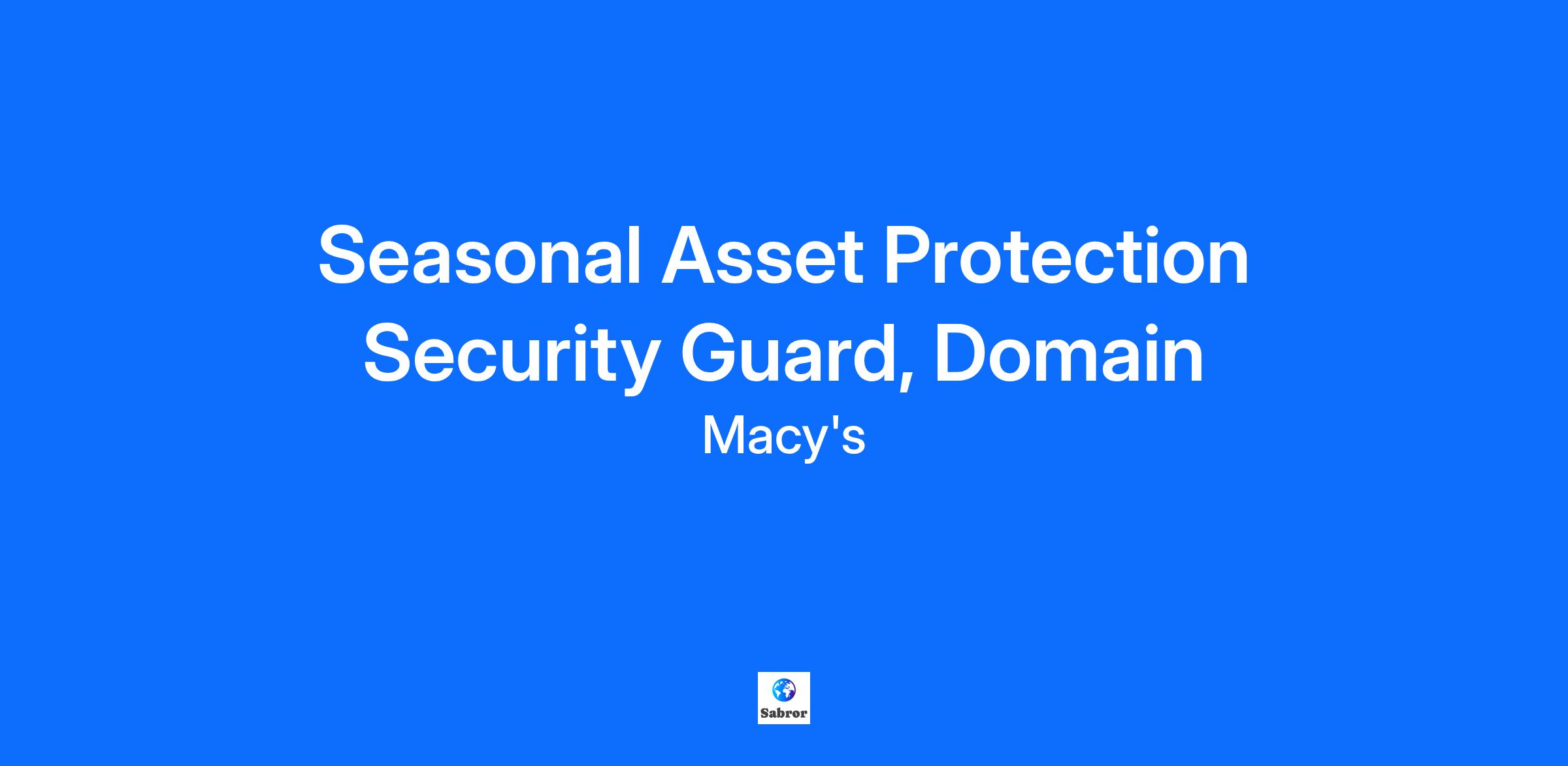 Seasonal Asset Protection Security Guard, Domain

Macy's

Sabror